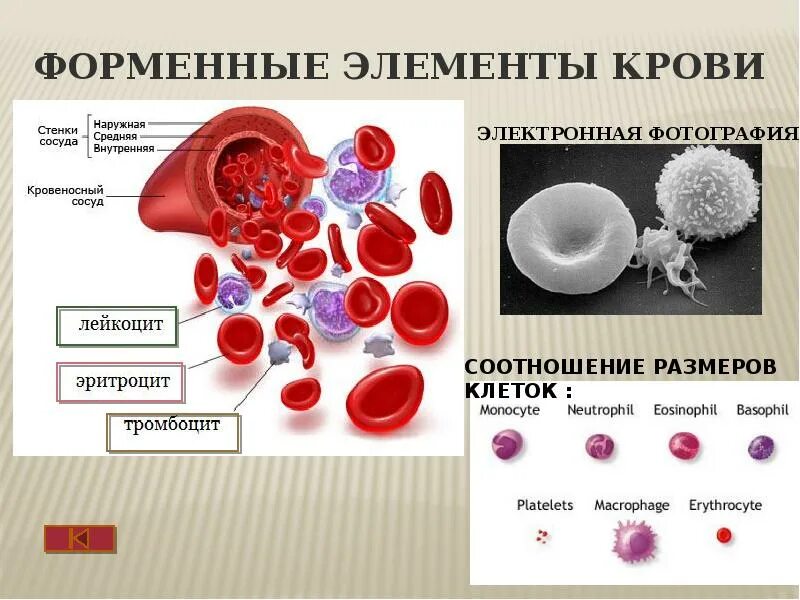 ФОРМЕННЫЕ ЭЛЕМЕНТЫ КРОВИ

Стенки сосуда
Наружная
Средняя
Внутренняя

Кровеносный сосуд

лейкоцит

эритроцит

тромбоцит

ЭЛЕКТРОННАЯ ФОТОГРАФИЯ

СООТНОШЕНИЕ РАЗМЕРОВ КЛЕТОК :

Monocyte
Neutrophil
Eosinophil
Basophil

Platelets
Macrophage
Erythrocyte